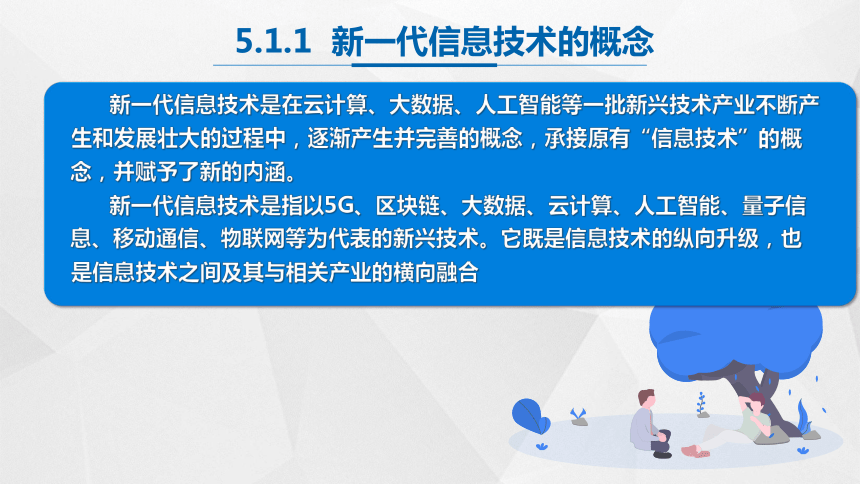 5.1.1 新一代信息技术的概念

新一代信息技术是在云计算、大数据、人工智能等一批新兴技术产业不断产生和发展壮大的过程中，逐渐产生并完善的概念，承接原有“信息技术”的概念，并赋予了新的内涵。

新一代信息技术是指以5G、区块链、大数据、云计算、人工智能、量子信息、移动通信、物联网等为代表的新兴技术。它既是信息技术的纵向升级，也是信息技术之间及其与相关产业的横向融合